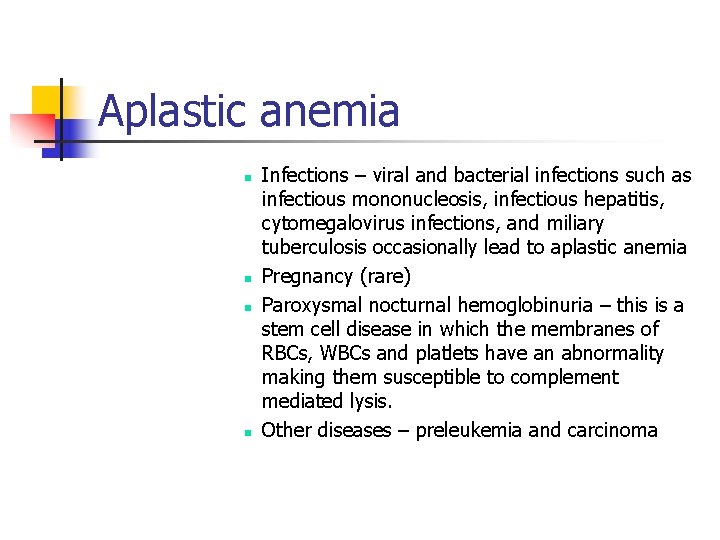 Aplastic anemia

- Infections – viral and bacterial infections such as infectious mononucleosis, infectious hepatitis, cytomegalovirus infections, and miliary tuberculosis occasionally lead to aplastic anemia
- Pregnancy (rare)
- Paroxysmal nocturnal hemoglobinuria – this is a stem cell disease in which the membranes of RBCs, WBCs and platlets have an abnormality making them susceptible to complement mediated lysis.
- Other diseases – preleukemia and carcinoma